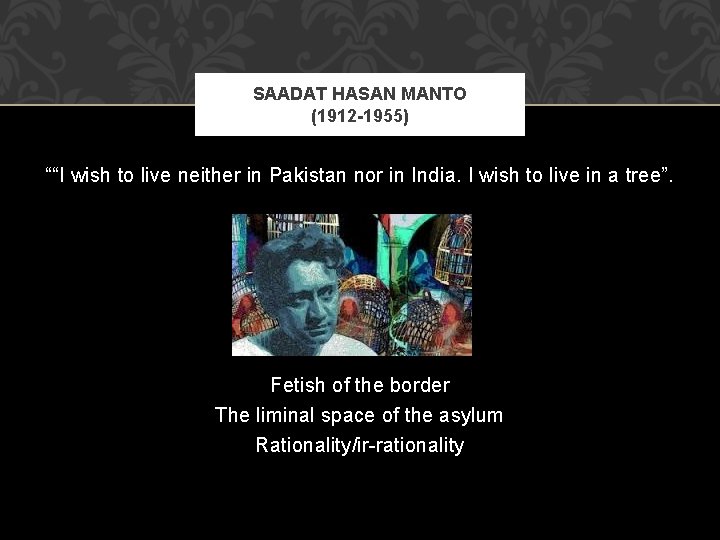 SAADAT HASAN MANTO
(1912-1955)

““I wish to live neither in Pakistan nor in India. I wish to live in a tree”.

Fetish of the border
The liminal space of the asylum
Rationality/ir-rationality